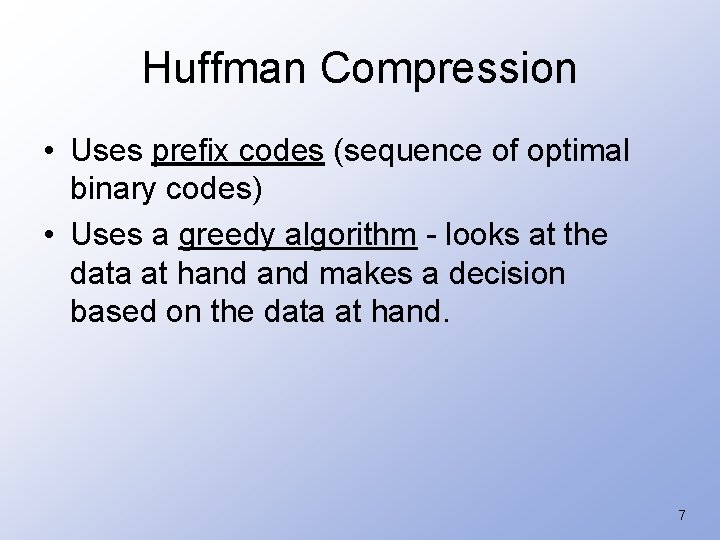 Huffman Compression

• Uses prefix codes (sequence of optimal binary codes)

• Uses a greedy algorithm - looks at the data at hand and makes a decision based on the data at hand.

7